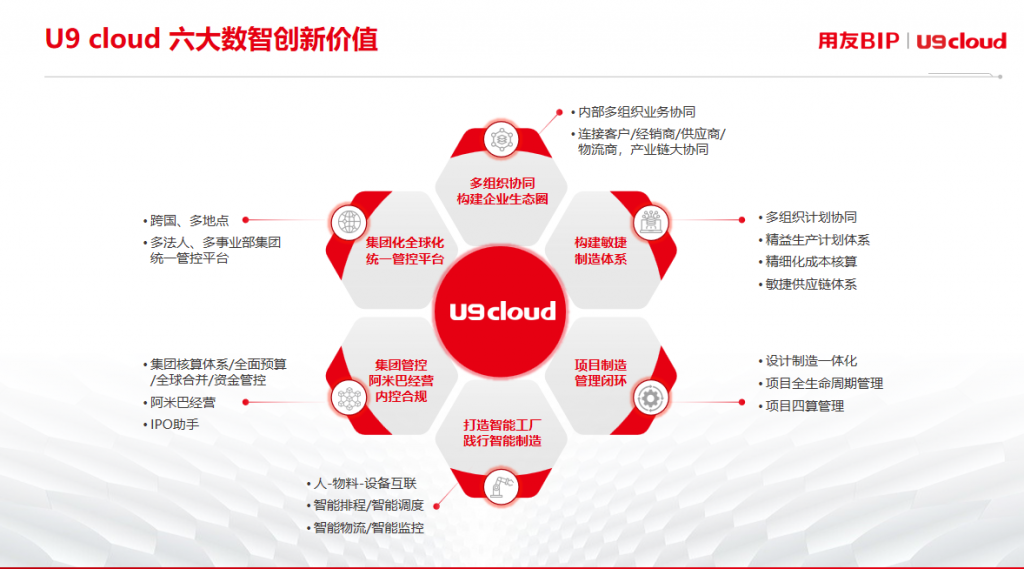 U9 cloud 六大数智创新价值

用友BIP | U9cloud

• 内部多组织业务协同
• 连接客户/经销商/供应商/物流商，产业链大协同

多组织协同
构建企业生态圈

• 跨国、多地点
• 多法人、多事业部集团统一管控平台

集团化全球化
统一管控平台

构建敏捷
制造体系

• 多组织计划协同
• 精益生产计划体系
• 精细化成本核算
• 敏捷供应链体系

U9cloud

• 集团核算体系/全面预算/全球合并/资金管控
• 阿米巴经营
• IPO助手

集团管控
阿米巴经营
内控合规

项目制造
管理闭环

• 设计制造一体化
• 项目全生命周期管理
• 项目四算管理

打造智能工厂
践行智能制造

• 人-物料-设备互联
• 智能排程/智能调度
• 智能物流/智能监控